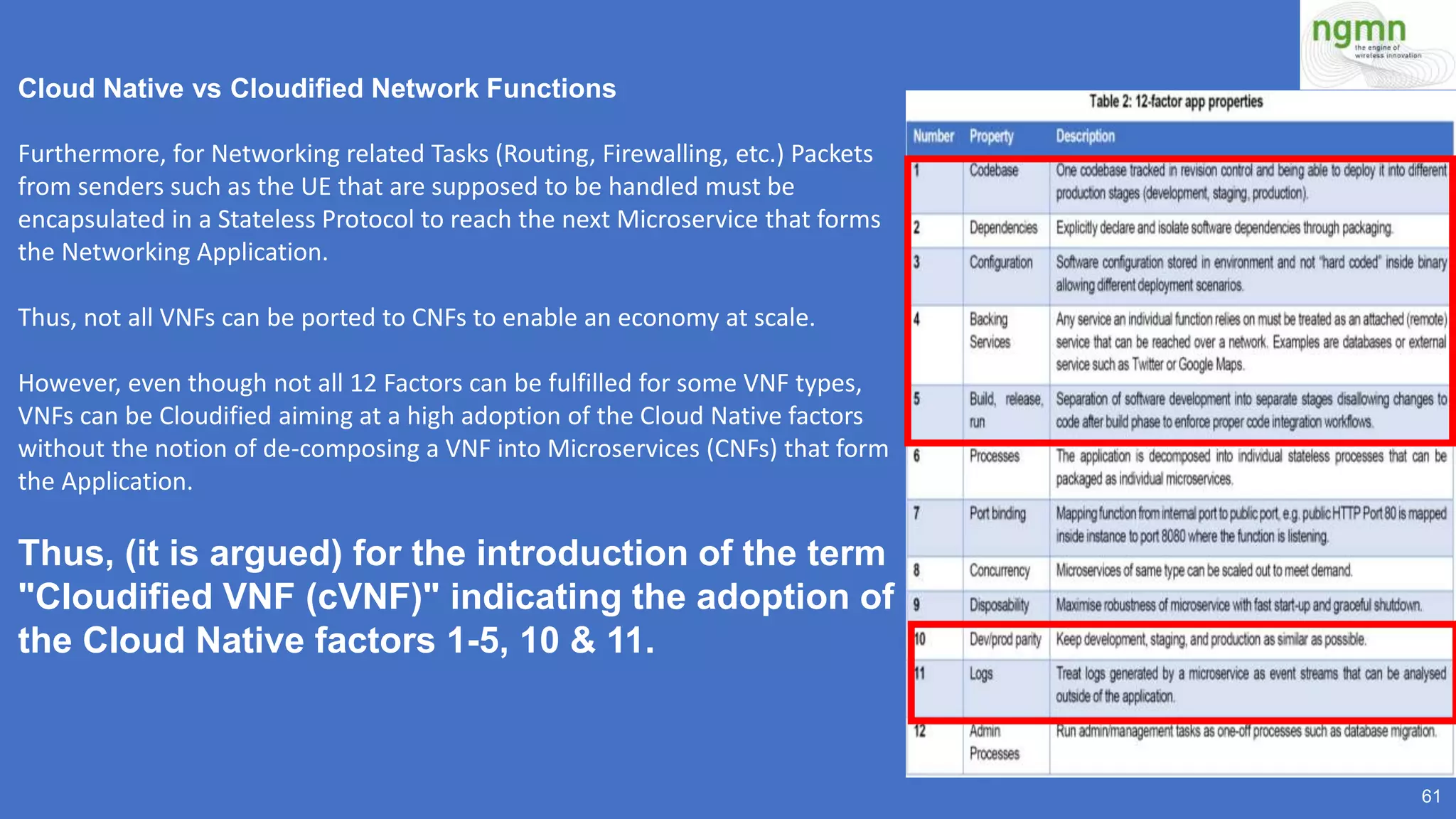 ngmn
the engine of wireless innovation

Cloud Native vs Cloudified Network Functions

Furthermore, for Networking related Tasks (Routing, Firewalling, etc.) Packets from senders such as the UE that are supposed to be handled must be encapsulated in a Stateless Protocol to reach the next Microservice that forms the Networking Application.

Thus, not all VNFs can be ported to CNFs to enable an economy at scale.

However, even though not all 12 Factors can be fulfilled for some VNF types, VNFs can be Cloudified aiming at a high adoption of the Cloud Native factors without the notion of de-composing a VNF into Microservices (CNFs) that form the Application.

Thus, (it is argued) for the introduction of the term "Cloudified VNF (cVNF)" indicating the adoption of the Cloud Native factors 1-5, 10 & 11.

Table 2: 12-factor app properties

| Number | Property | Description |
|---|---|---|
| 1 | Codebase | One codebase tracked in revision control and being able to deploy it into different production stages (development, staging, production). |
| 2 | Dependencies | Explicitly declare and isolate software dependencies through packaging. |
| 3 | Configuration | Software configuration stored in environment and not "hard coded" inside binary allowing different deployment scenarios. |
| 4 | Backing Services | Any service an individual function relies on must be treated as an attached (remote) service that can be reached over a network. Examples are databases or external service such as Twitter or Google Maps. |
| 5 | Build, release, run | Separation of software development into separate stages disallowing changes to code after build phase to enforce proper code integration workflows. |
| 6 | Processes | The application is decomposed into individual stateless processes that can be packaged as individual microservices. |
| 7 | Port binding | Mapping function from internal port to public port, e.g. public HTTP Port 80 is mapped inside instance to port 8080 where the function is listening. |
| 8 | Concurrency | Microservices of same type can be scaled out to meet demand. |
| 9 | Disposability | Maximise robustness of microservice with fast start-up and graceful shutdown. |
| 10 | Dev/prod parity | Keep development, staging, and production as similar as possible. |
| 11 | Logs | Treat logs generated by a microservice as event streams that can be analysed outside of the application. |
| 12 | Admin Processes | Run admin/management tasks as one-off processes such as database migration. |

61